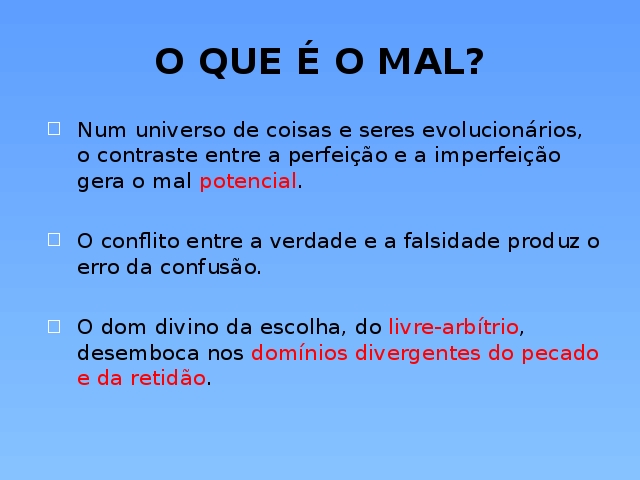 O QUE É O MAL?

Num universo de coisas e seres evolucionários, o contraste entre a perfeição e a imperfeição gera o mal potencial.

O conflito entre a verdade e a falsidade produz o erro da confusão.

O dom divino da escolha, do livre-arbítrio, desemboca nos domínios divergentes do pecado e da retidão.